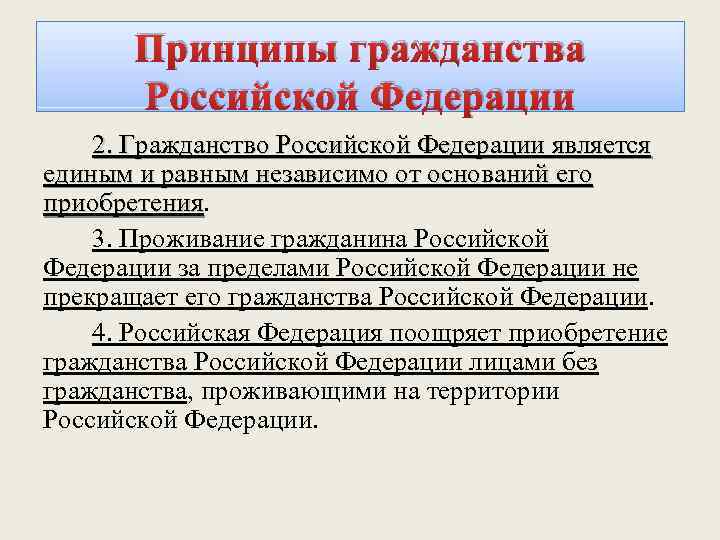 Принципы гражданства Российской Федерации

2. Гражданство Российской Федерации является единым и равным независимо от оснований его приобретения.

3. Проживание гражданина Российской Федерации за пределами Российской Федерации не прекращает его гражданства Российской Федерации.

4. Российская Федерация поощряет приобретение гражданства Российской Федерации лицами без гражданства, проживающими на территории Российской Федерации.